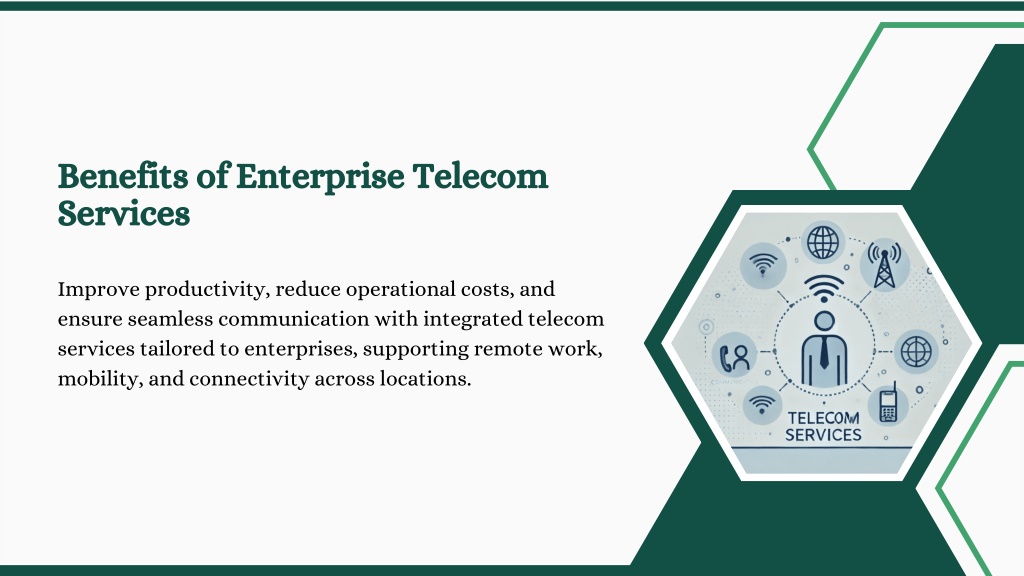 Benefits of Enterprise Telecom Services

Improve productivity, reduce operational costs, and ensure seamless communication with integrated telecom services tailored to enterprises, supporting remote work, mobility, and connectivity across locations.

TELECOM SERVICES